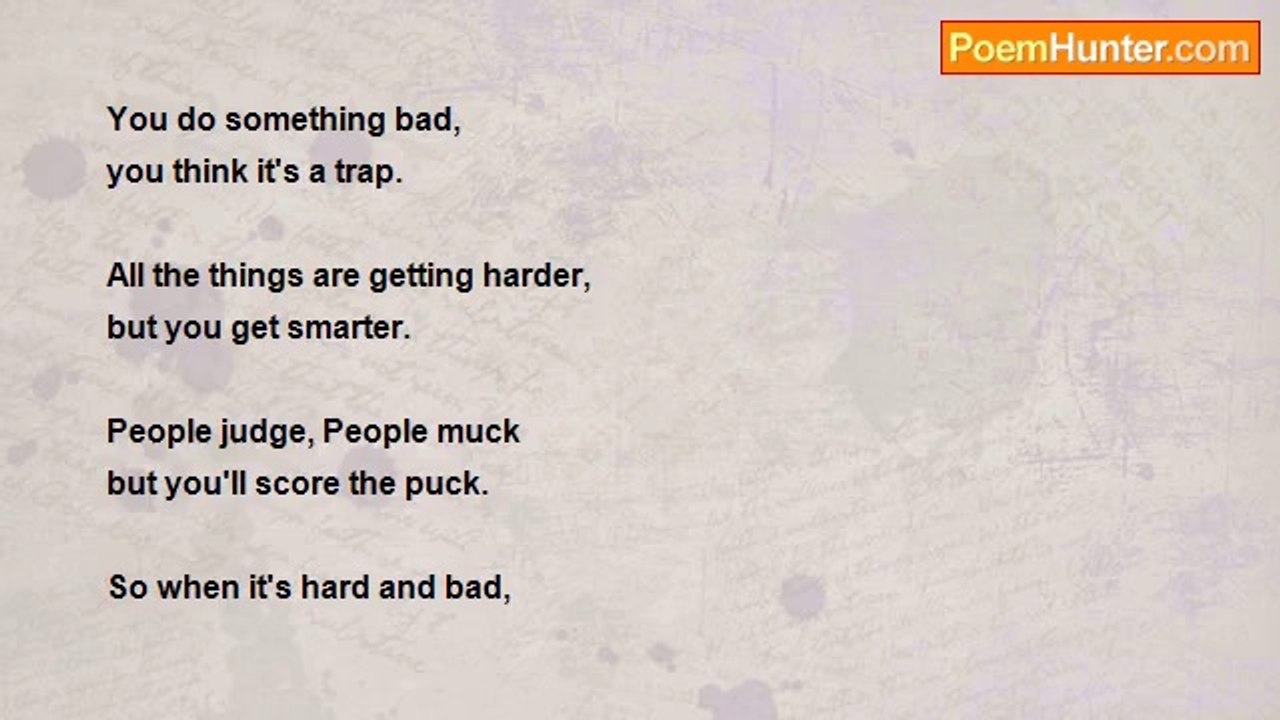 PoemHunter.com

You do something bad,
you think it's a trap.

All the things are getting harder,
but you get smarter.

People judge, People muck
but you'll score the puck.

So when it's hard and bad,